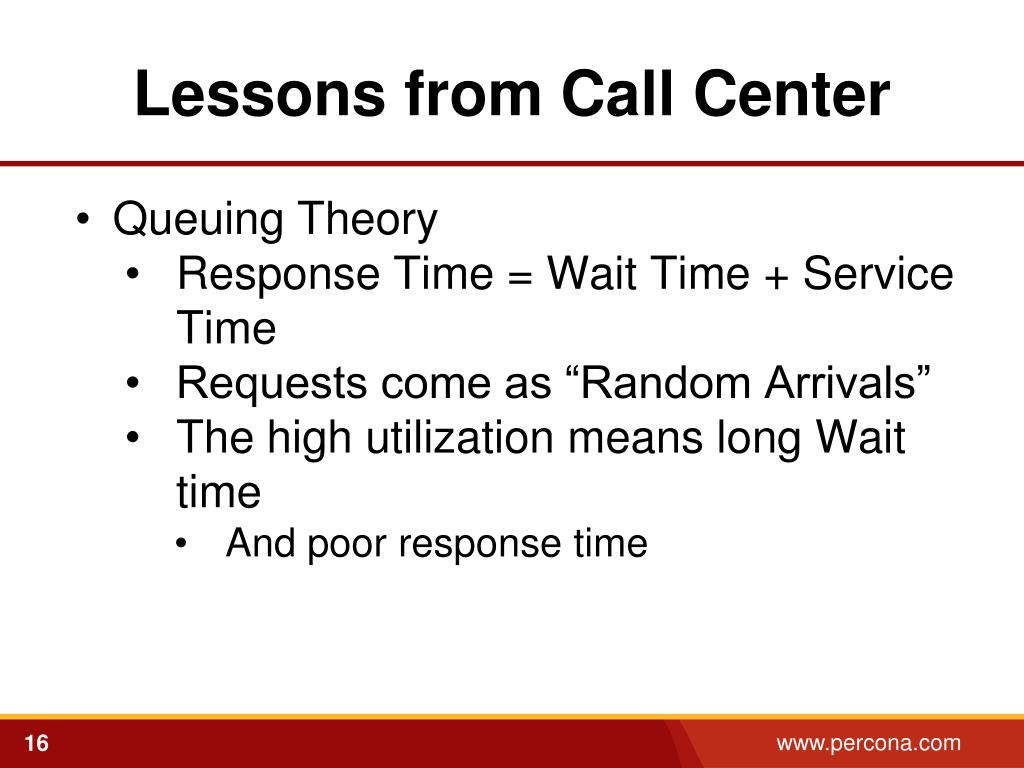 Lessons from Call Center

• Queuing Theory
    • Response Time = Wait Time + Service Time
    • Requests come as “Random Arrivals”
    • The high utilization means long Wait time
        • And poor response time

16

www.percona.com